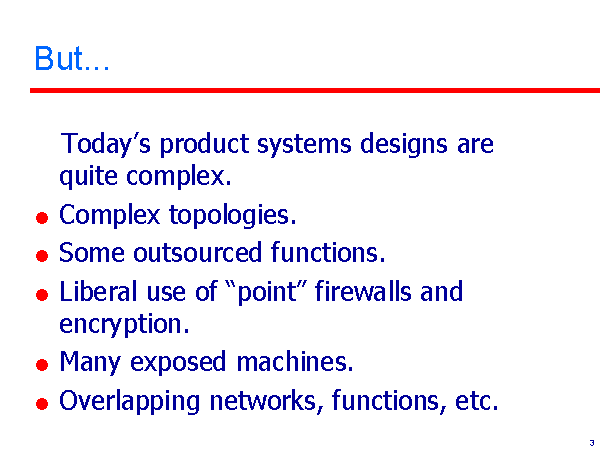 But…

Today’s product systems designs are quite complex.

- Complex topologies.
- Some outsourced functions.
- Liberal use of “point” firewalls and encryption.
- Many exposed machines.
- Overlapping networks, functions, etc.

3